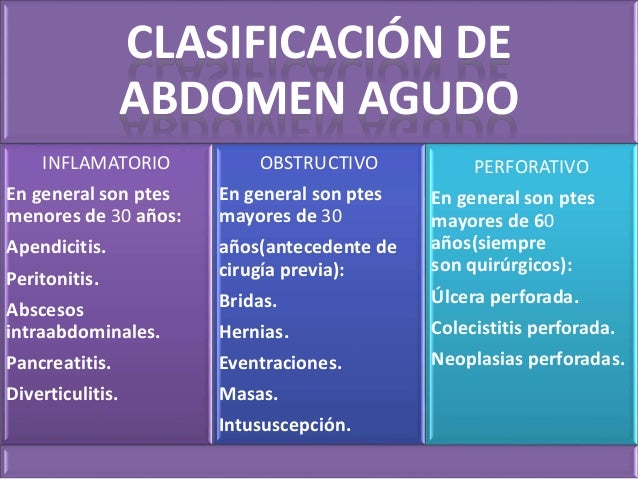 CLASIFICACIÓN DE ABDOMEN AGUDO

INFLAMATORIO

En general son ptes menores de 30 años:

Apendicitis.

Peritonitis.

Abscesos intraabdominales.

Pancreatitis.

Diverticulitis.

OBSTRUCTIVO

En general son ptes mayores de 30

años(antecedente de cirugía previa):

Bridas.

Hernias.

Eventraciones.

Masas.

Intususcepción.

PERFORATIVO

En general son ptes mayores de 60 años(siempre son quirúrgicos):

Úlcera perforada.

Colecistitis perforada.

Neoplasias perforadas.